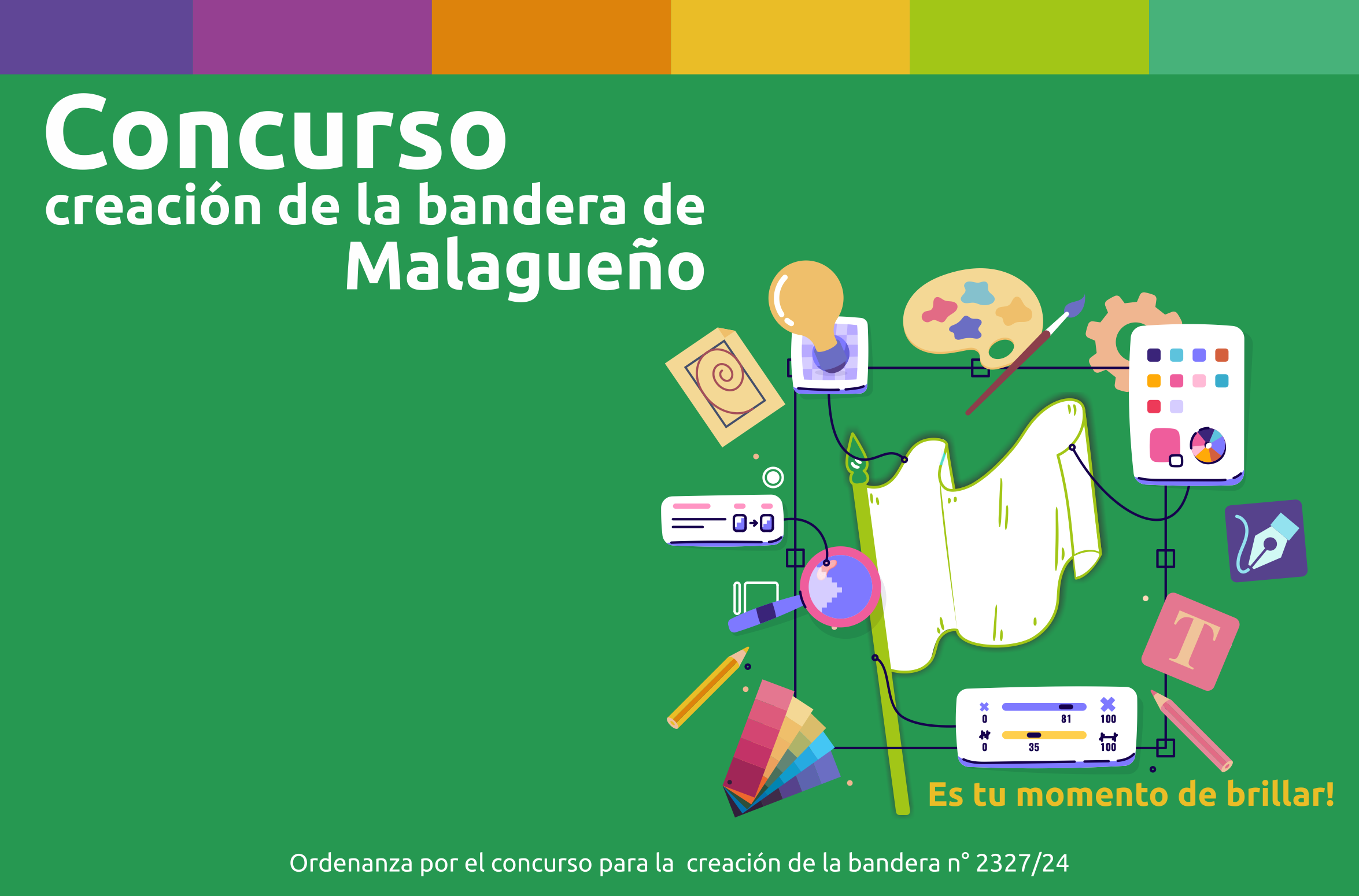 Concurso
creación de la bandera de
Malagueño

T

0 81 100
0 35 100

Es tu momento de brillar!

Ordenanza por el concurso para la creación de la bandera n° 2327/24